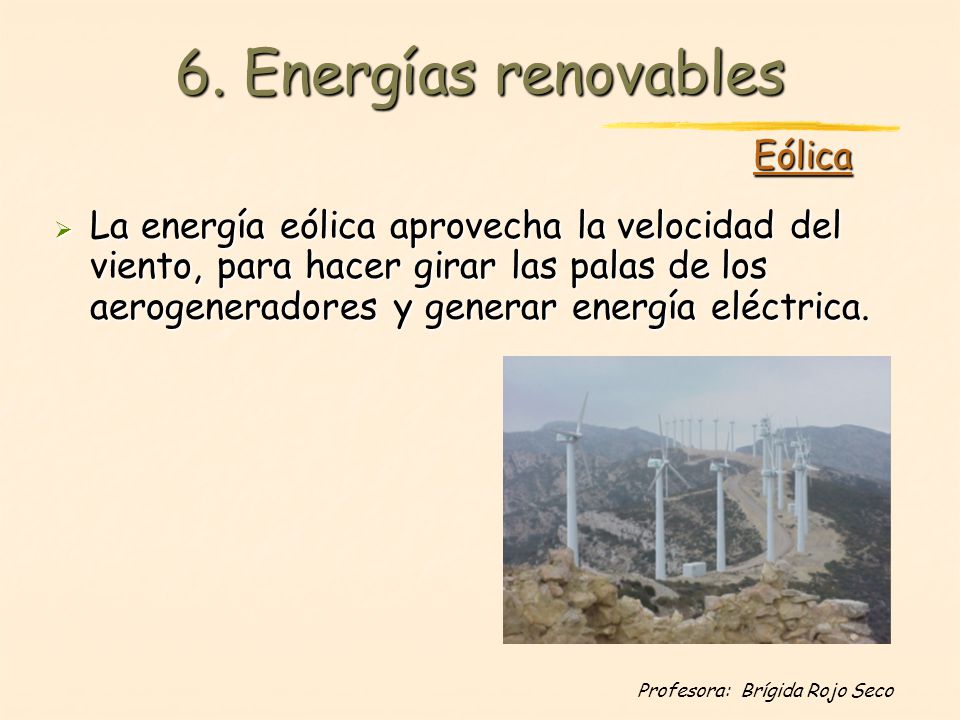 6. Energías renovables

Eólica

➢ La energía eólica aprovecha la velocidad del viento, para hacer girar las palas de los aerogeneradores y generar energía eléctrica.

Profesora: Brígida Rojo Seco